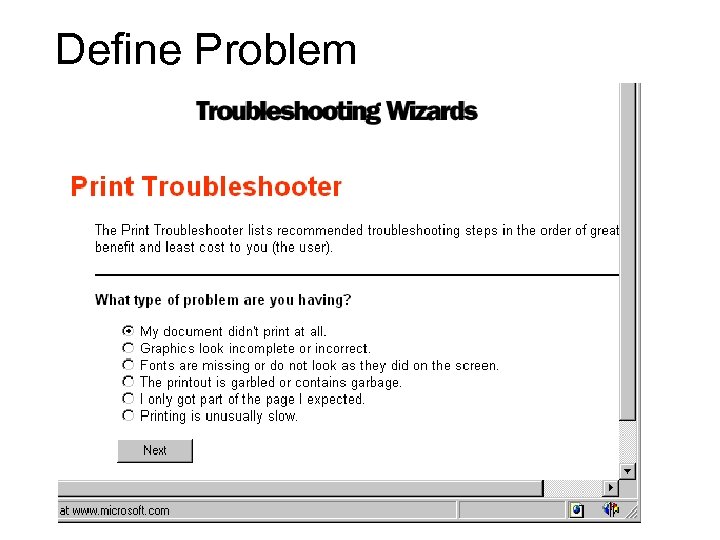 Define Problem

Troubleshooting Wizards

Print Troubleshooter

The Print Troubleshooter lists recommended troubleshooting steps in the order of great benefit and least cost to you (the user).

What type of problem are you having?

My document didn't print at all.
Graphics look incomplete or incorrect.
Fonts are missing or do not look as they did on the screen.
The printout is garbled or contains garbage.
I only got part of the page I expected.
Printing is unusually slow.

Next

at www.microsoft.com